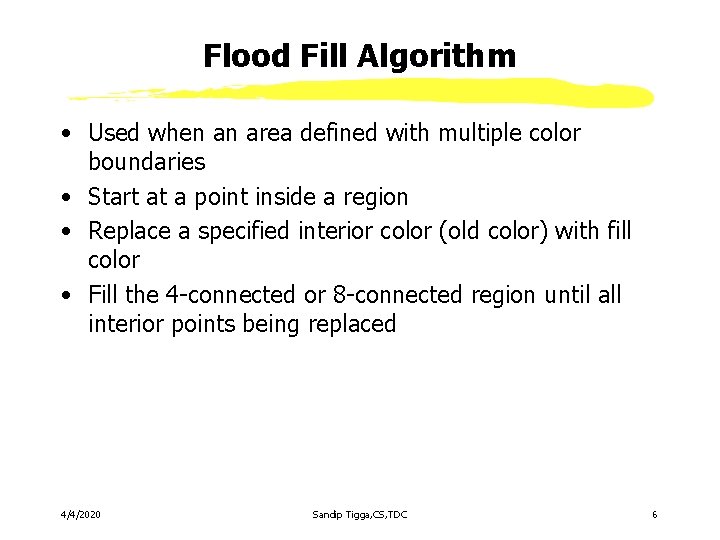 Flood Fill Algorithm

• Used when an area defined with multiple color boundaries
• Start at a point inside a region
• Replace a specified interior color (old color) with fill color
• Fill the 4-connected or 8-connected region until all interior points being replaced

4/4/2020 Sandip Tigga,CS,TDC 6